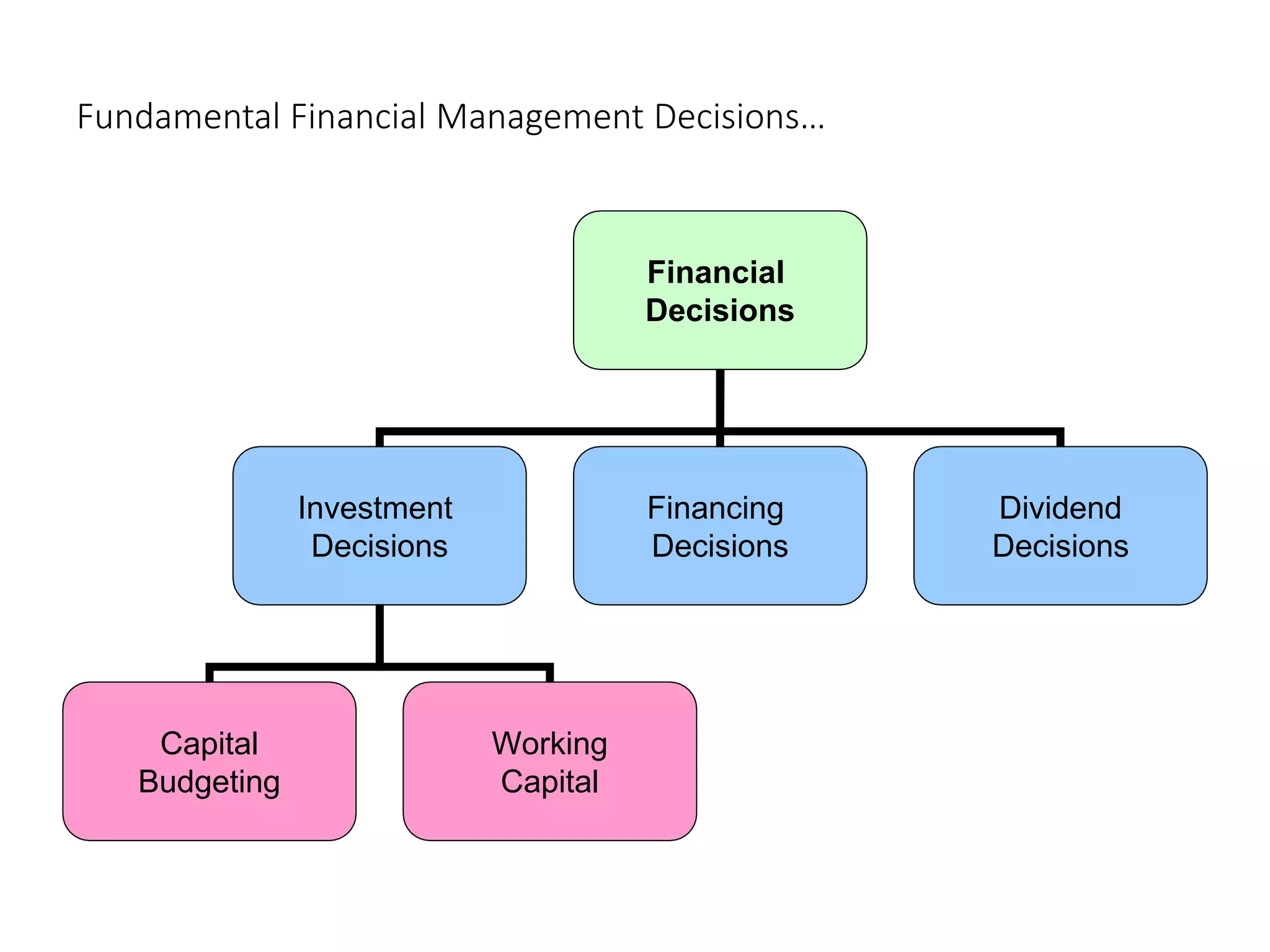 Fundamental Financial Management Decisions…

Financial Decisions

Investment Decisions

Financing Decisions

Dividend Decisions

Capital Budgeting

Working Capital